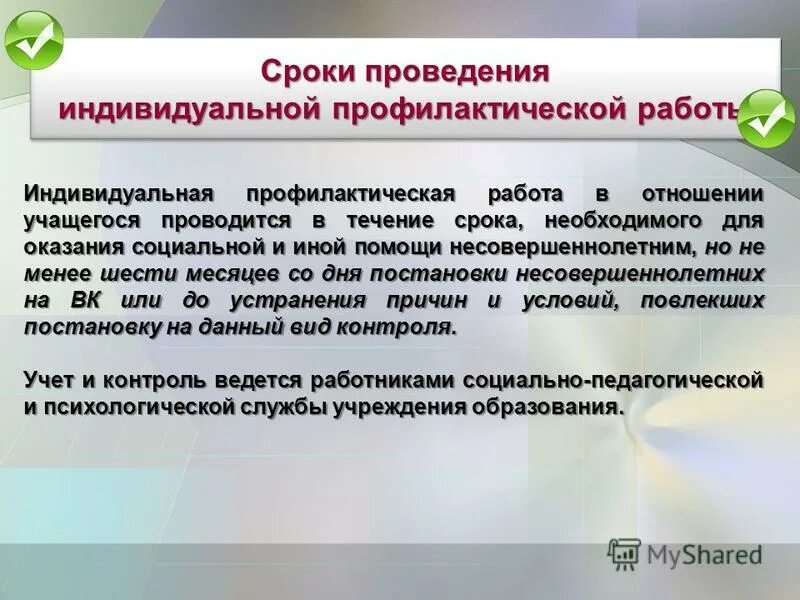 Сроки проведения индивидуальной профилактической работы

Индивидуальная профилактическая работа в отношении учащегося проводится в течение срока, необходимого для оказания социальной и иной помощи несовершеннолетним, но не менее шести месяцев со дня постановки несовершеннолетних на ВК или до устранения причин и условий, повлекших постановку на данный вид контроля.

Учет и контроль ведется работниками социально-педагогической и психологической службы учреждения образования.

MyShared